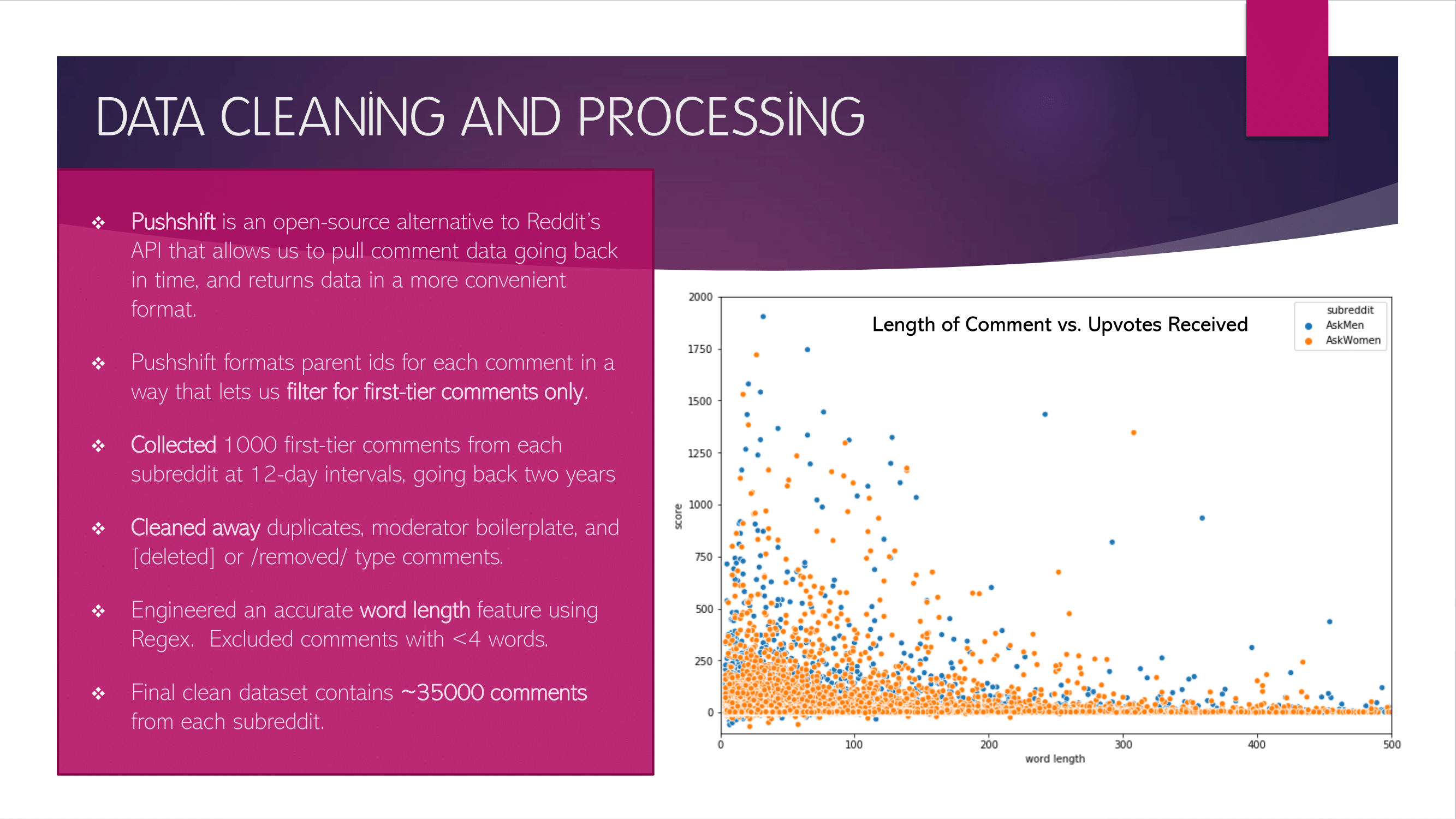 DATA CLEANİNG AND PROCESSİNG

❖ Pushshift is an open-source alternative to Reddit's API that allows us to pull comment data going back in time, and returns data in a more convenient format.

❖ Pushshift formats parent ids for each comment in a way that lets us filter for first-tier comments only.

❖ Collected 1000 first-tier comments from each subreddit at 12-day intervals, going back two years

❖ Cleaned away duplicates, moderator boilerplate, and [deleted] or /removed/ type comments.

❖ Engineered an accurate word length feature using Regex. Excluded comments with <4 words.

❖ Final clean dataset contains ~35000 comments from each subreddit.

Length of Comment vs. Upvotes Received

subreddit
AskMen
AskWomen

score
2000
1750
1500
1250
1000
750
500
250
0

0
100
200
300
400
500
word length